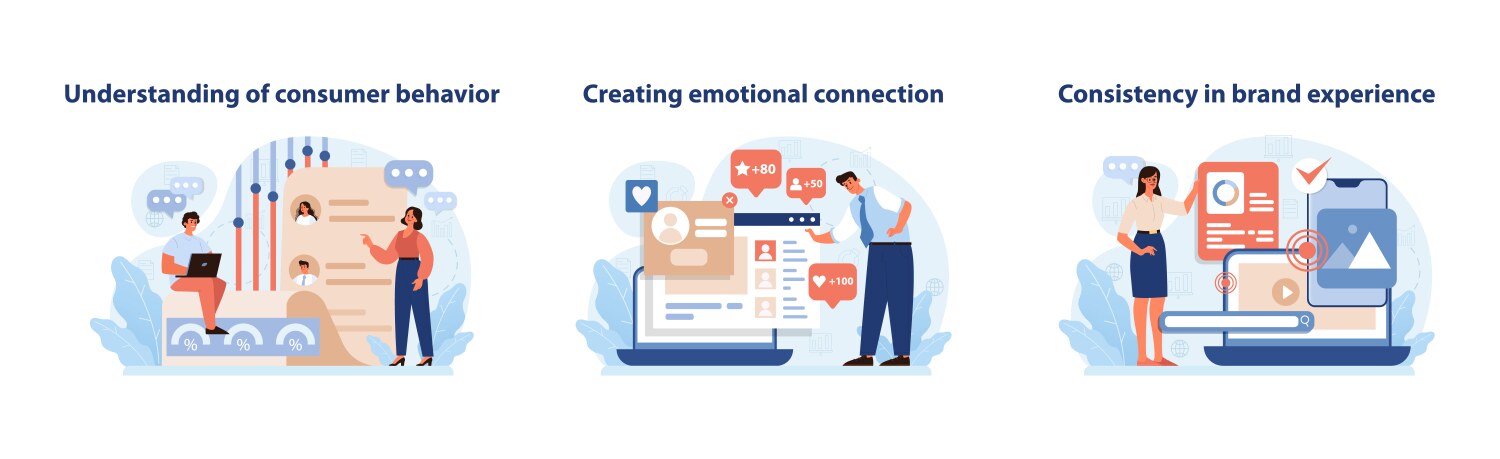 Understanding of consumer behavior

%

%

%

Creating emotional connection

+80

+50

+100

Consistency in brand experience